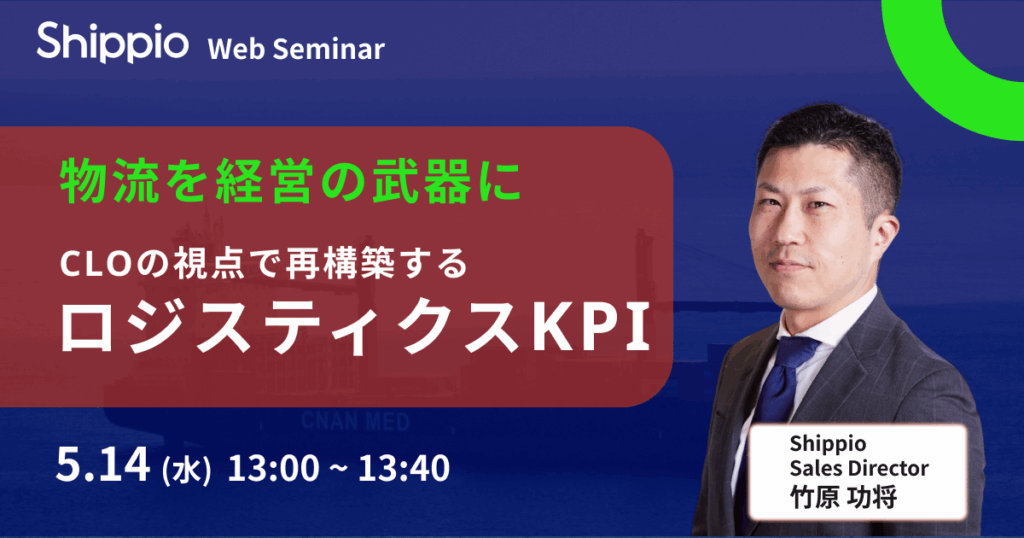 Shippio Web Seminar

物流を経営の武器に

CLOの視点で再構築する
ロジスティクスKPI

CNAN MED

5.14 (水) 13:00 ~ 13:40

Shippio
Sales Director
竹原 功将